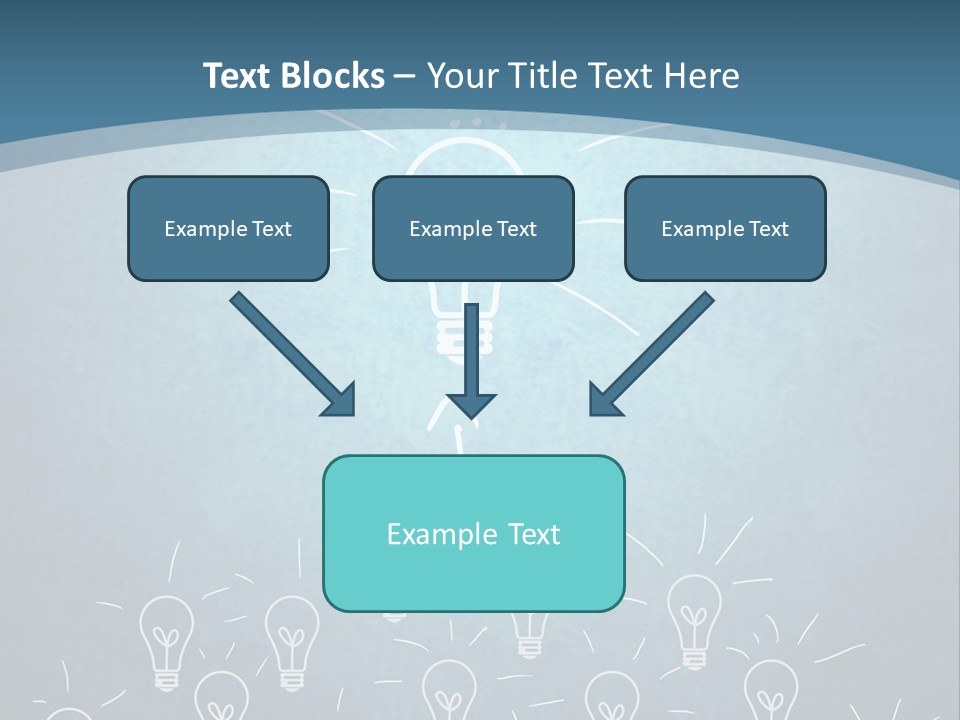 Text Blocks – Your Title Text Here

Example Text

Example Text

Example Text

Example Text